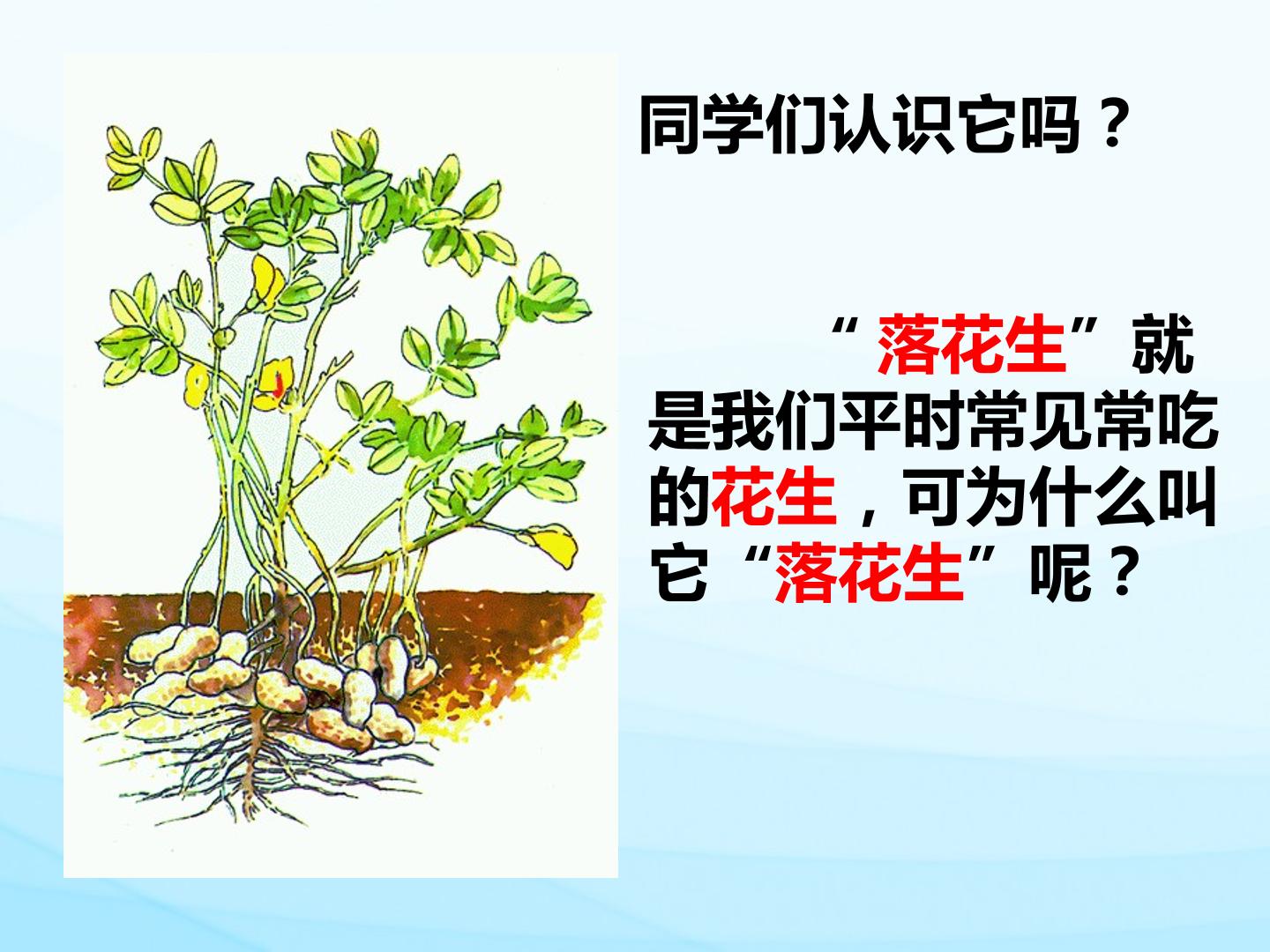 同学们认识它吗？

“落花生”就是我们平时常见常吃的花生，可为什么叫它“落花生”呢？